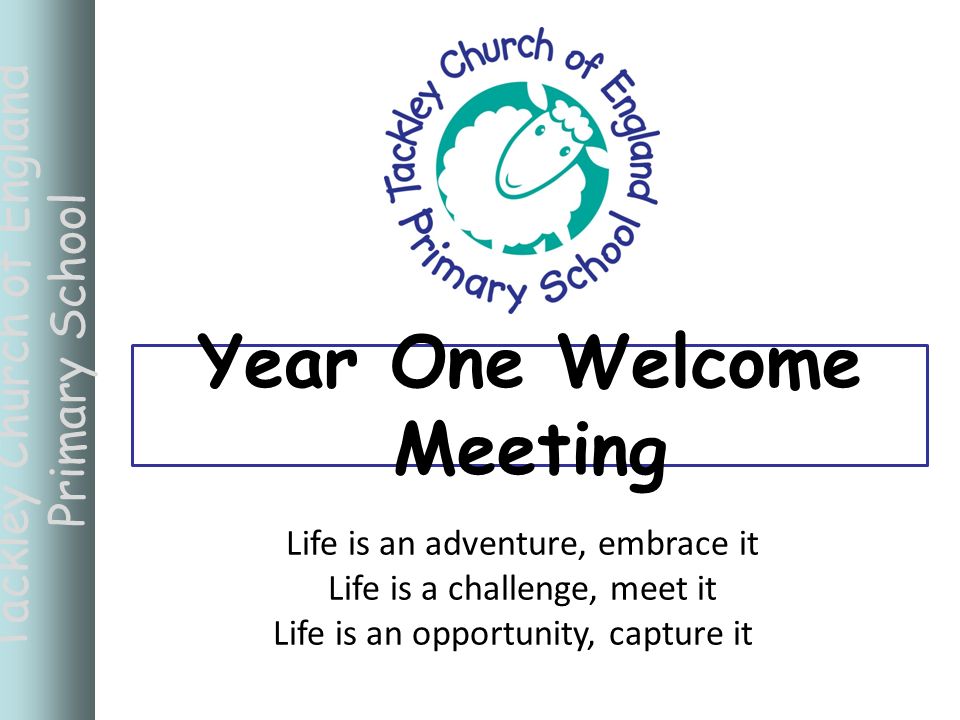 Tackley Church of England
Primary School

Tackley Church of England
Primary School

Year One Welcome Meeting

Life is an adventure, embrace it
Life is a challenge, meet it
Life is an opportunity, capture it